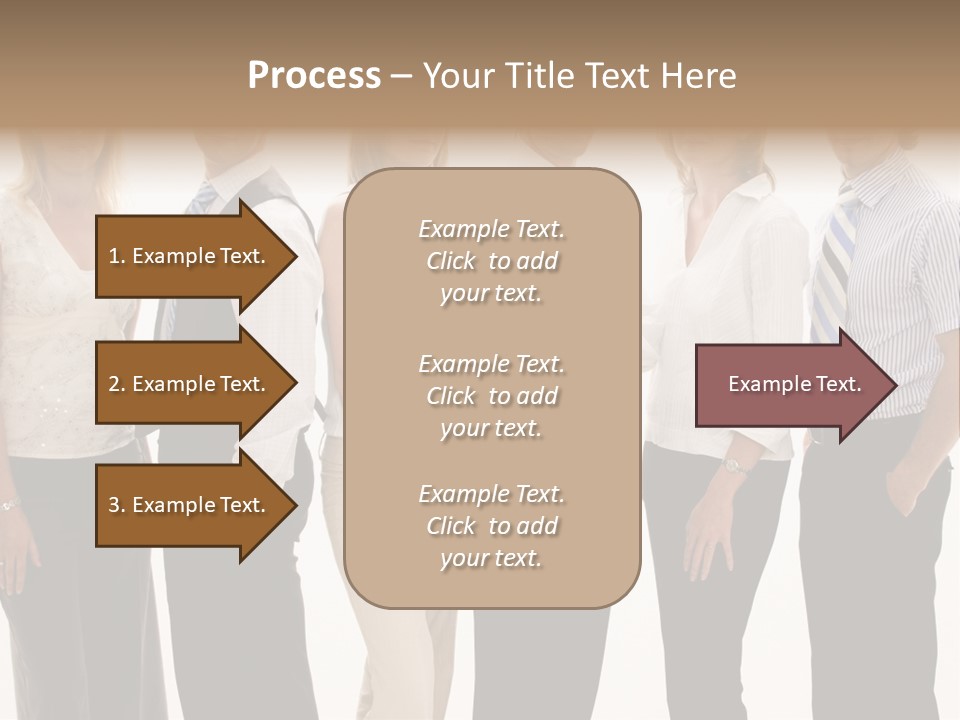 Process – Your Title Text Here

1. Example Text.

2. Example Text.

3. Example Text.

Example Text. Click to add your text.

Example Text. Click to add your text.

Example Text. Click to add your text.

Example Text.